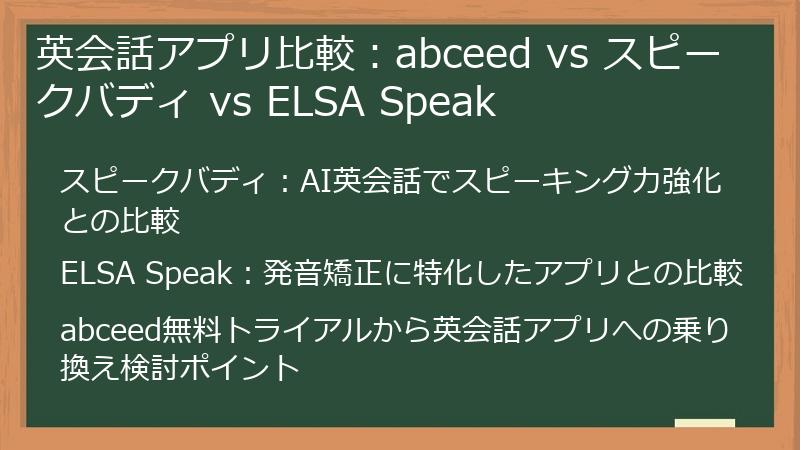 英会話アプリ比較：abceed vs スピークバディ vs ELSA Speak

スピークバディ：AI英会話でスピーキング力強化との比較

ELSA Speak：発音矯正に特化したアプリとの比較

abceed無料トライアルから英会話アプリへの乗り換え検討ポイント